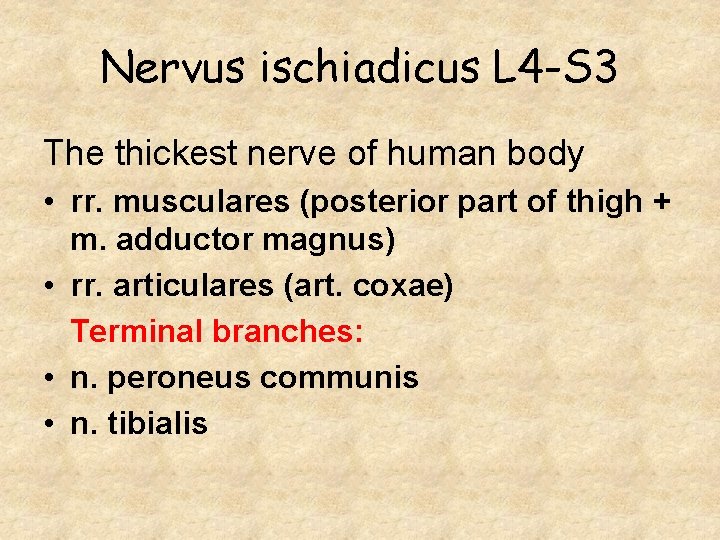 Nervus ischiadicus L4-S3

The thickest nerve of human body

• rr. musculares (posterior part of thigh + m. adductor magnus)
• rr. articulares (art. coxae)

Terminal branches:

• n. peroneus communis
• n. tibialis